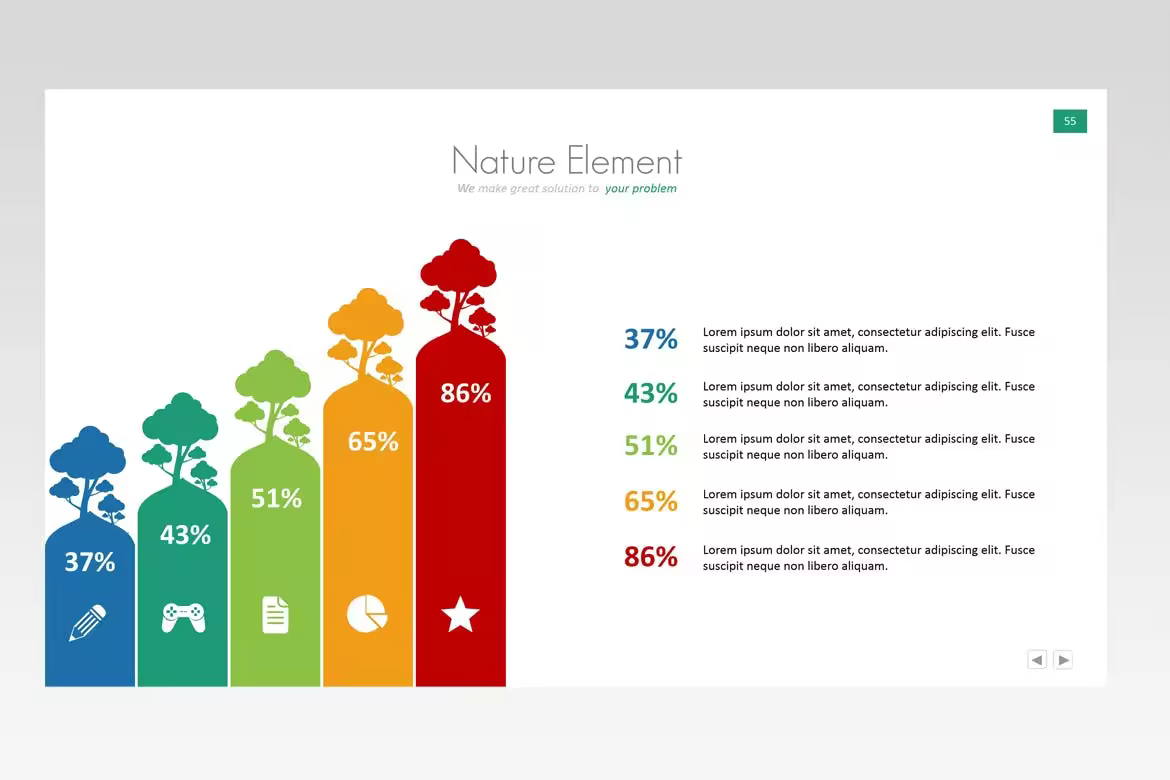 55

Nature Element

We make great solution to your problem

37%

43%

51%

65%

86%

37% Lorem ipsum dolor sit amet, consectetur adipiscing elit. Fusce suscipit neque non libero aliquam.

43% Lorem ipsum dolor sit amet, consectetur adipiscing elit. Fusce suscipit neque non libero aliquam.

51% Lorem ipsum dolor sit amet, consectetur adipiscing elit. Fusce suscipit neque non libero aliquam.

65% Lorem ipsum dolor sit amet, consectetur adipiscing elit. Fusce suscipit neque non libero aliquam.

86% Lorem ipsum dolor sit amet, consectetur adipiscing elit. Fusce suscipit neque non libero aliquam.